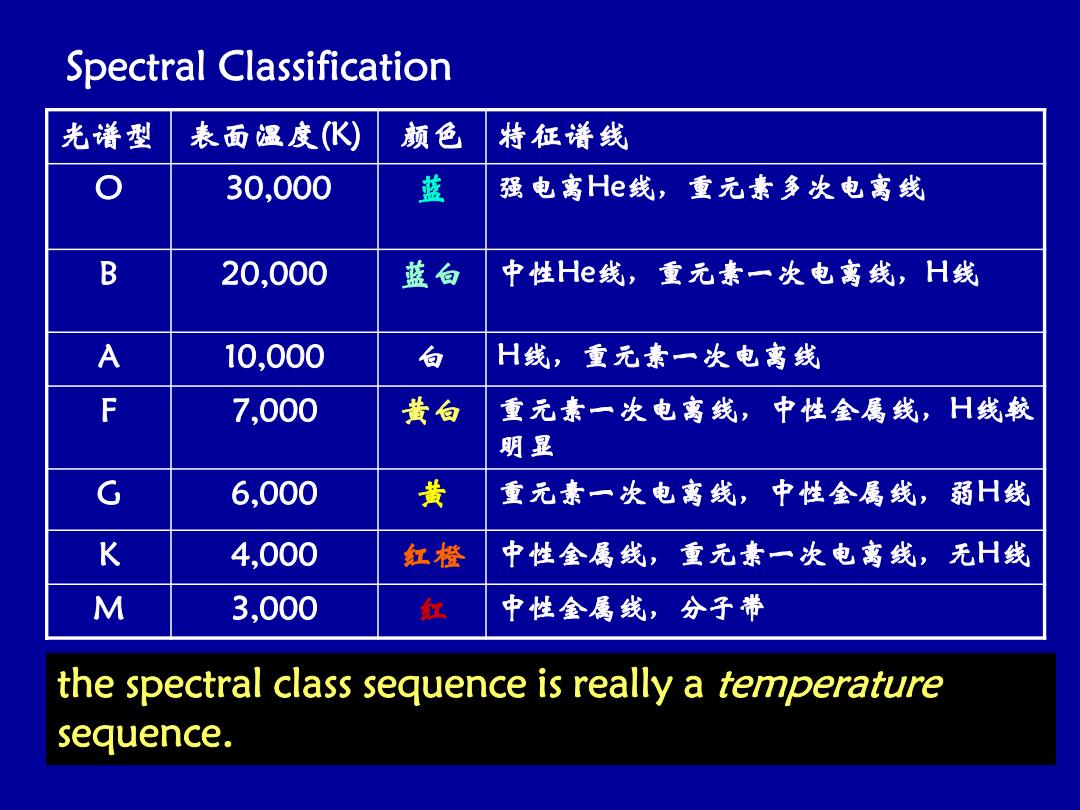 Spectral Classification

| 光谱型 | 表面温度(K) | 颜色 | 特征谱线 |
|---|---|---|---|
| O | 30,000 | 蓝 | 强电离He线，重元素多次电离线 |
| B | 20,000 | 蓝白 | 中性He线，重元素一次电离线，H线 |
| A | 10,000 | 白 | H线，重元素一次电离线 |
| F | 7,000 | 黄白 | 重元素一次电离线，中性金属线，H线较明显 |
| G | 6,000 | 黄 | 重元素一次电离线，中性金属线，弱H线 |
| K | 4,000 | 红橙 | 中性金属线，重元素一次电离线，无H线 |
| M | 3,000 | 红 | 中性金属线，分子带 |

the spectral class sequence is really a temperature sequence.